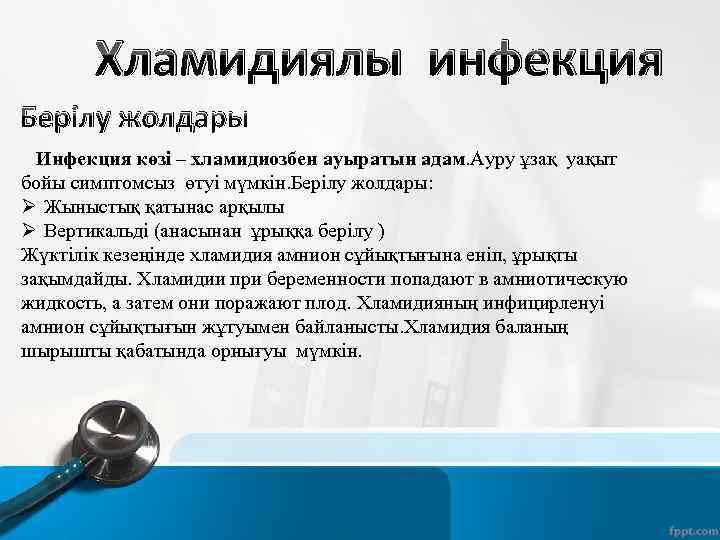 Хламидиялы инфекция

Берілу жолдары

Инфекция көзі – хламидиозбен ауыратын адам.Ауру ұзақ уақыт бойы симптомсыз өтуі мүмкін.Берілу жолдары:

➢ Жыныстық қатынас арқылы

➢ Вертикальді (анасынан ұрыққа берілу )

Жүктілік кезеңінде хламидия амнион сұйықтығына еніп, ұрықты зақымдайды. Хламидии при беременности попадают в амниотическую жидкость, а затем они поражают плод. Хламидияның инфицирленуі амнион сұйықтығын жұтуымен байланысты.Хламидия баланың шырышты қабатында орнығуы мүмкін.

fppt.com